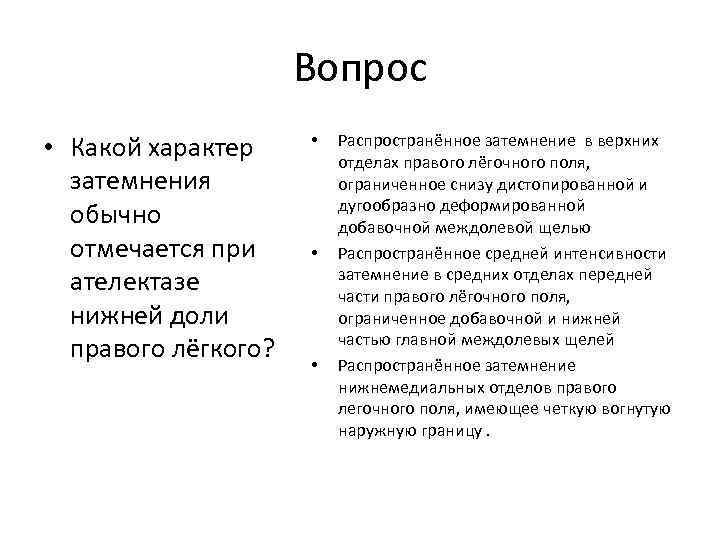 Вопрос

• Какой характер затемнения обычно отмечается при ателектазе нижней доли правого лёгкого?

• Распространённое затемнение в верхних отделах правого лёгочного поля, ограниченное снизу дистопированной и дугообразно деформированной добавочной междолевой щелью

• Распространённое средней интенсивности затемнение в средних отделах передней части правого лёгочного поля, ограниченное добавочной и нижней частью главной междолевых щелей

• Распространённое затемнение нижнемедиальных отделов правого легочного поля, имеющее четкую вогнутую наружную границу .